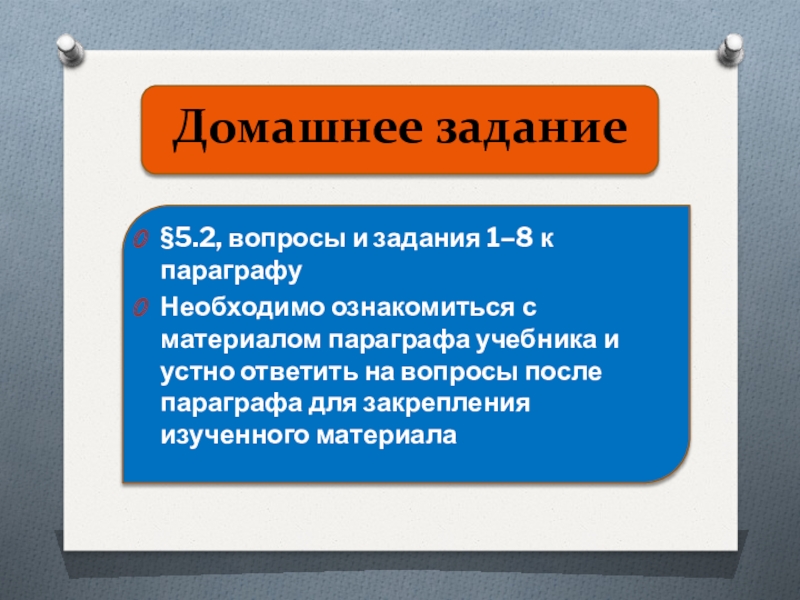 Домашнее задание

§5.2, вопросы и задания 1–8 к параграфу

Необходимо ознакомиться с материалом параграфа учебника и устно ответить на вопросы после параграфа для закрепления изученного материала